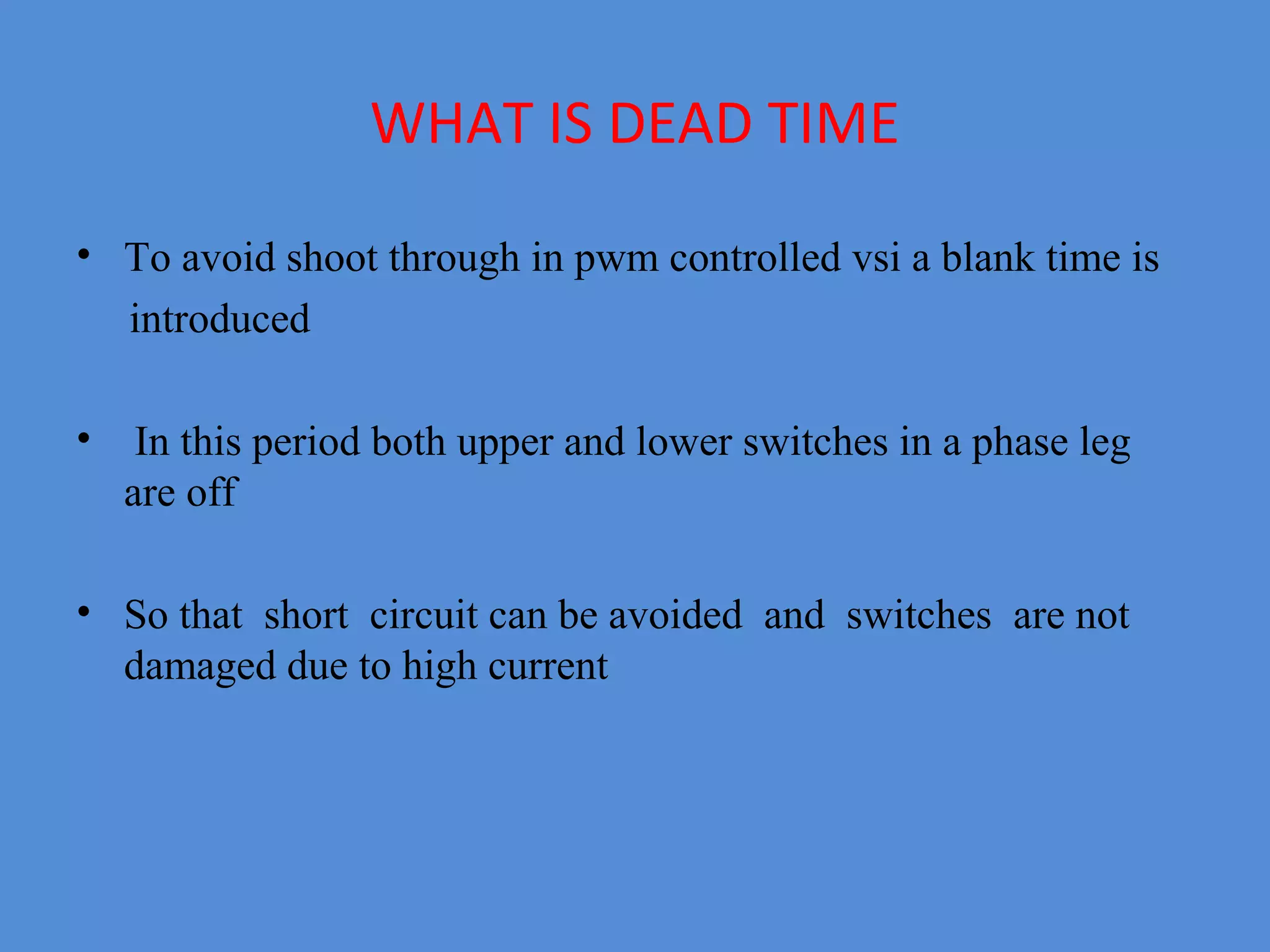 WHAT IS DEAD TIME

• To avoid shoot through in pwm controlled vsi a blank time is introduced

• In this period both upper and lower switches in a phase leg are off

• So that short circuit can be avoided and switches are not damaged due to high current